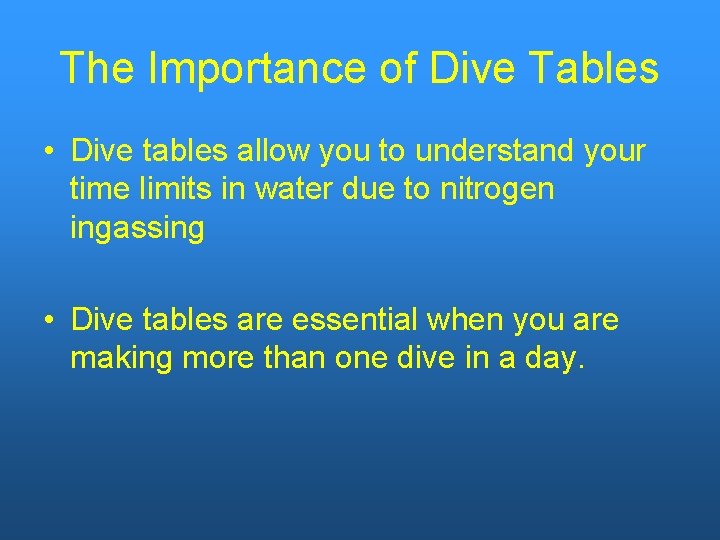 The Importance of Dive Tables

• Dive tables allow you to understand your time limits in water due to nitrogen ingassing

• Dive tables are essential when you are making more than one dive in a day.